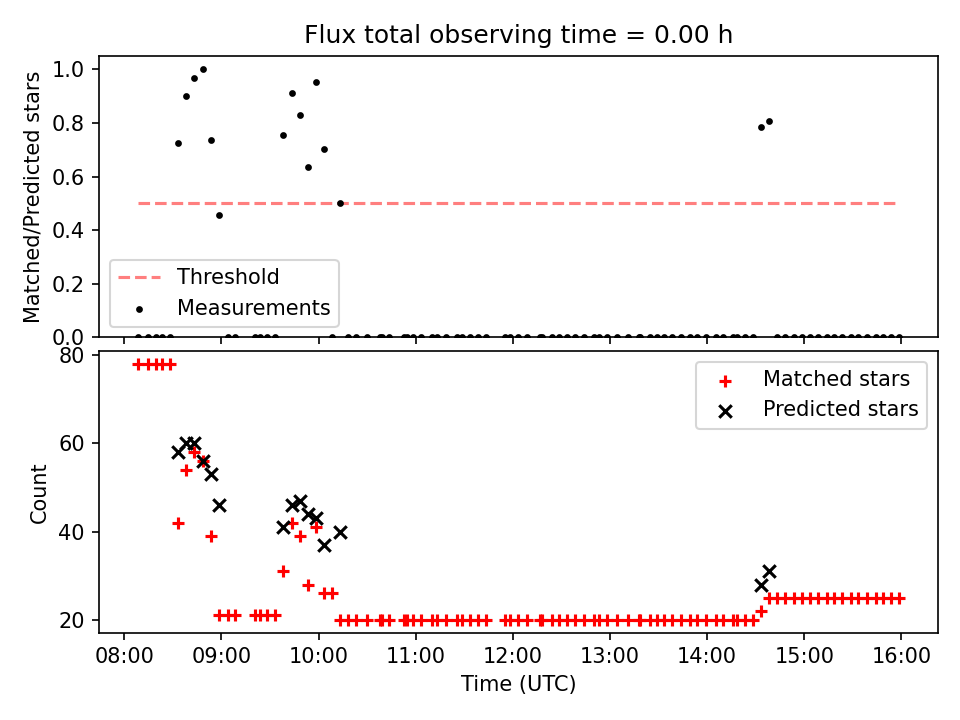 Flux total observing time = 0.00 h

Matched/Predicted stars

1.0
0.8
0.6
0.4
0.2
0.0

Threshold
Measurements

Count

80
60
40
20

Matched stars
Predicted stars

08:00 09:00 10:00 11:00 12:00 13:00 14:00 15:00 16:00

Time (UTC)